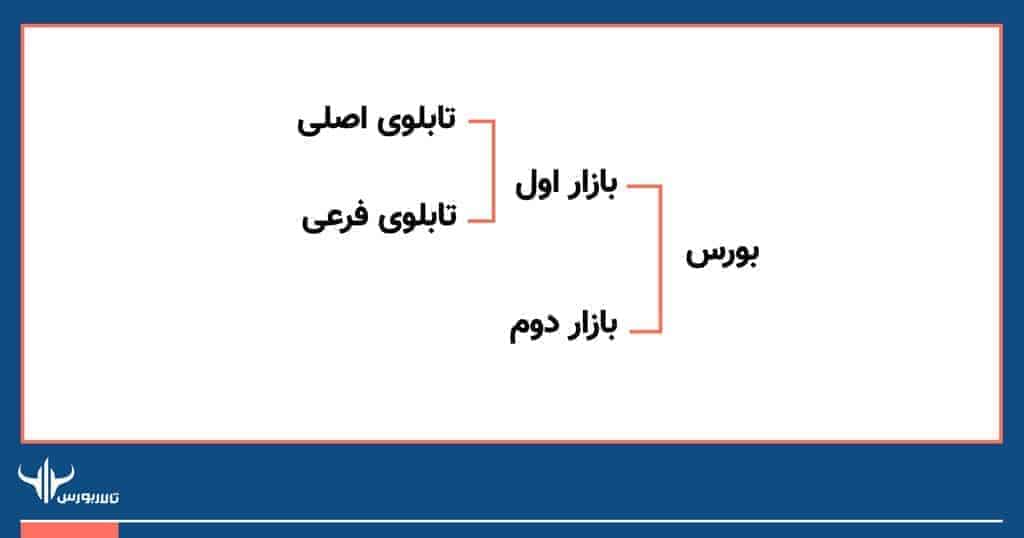 بورس

بازار اول

تابلوی اصلی

تابلوی فرعی

بازار دوم

تالاربورس